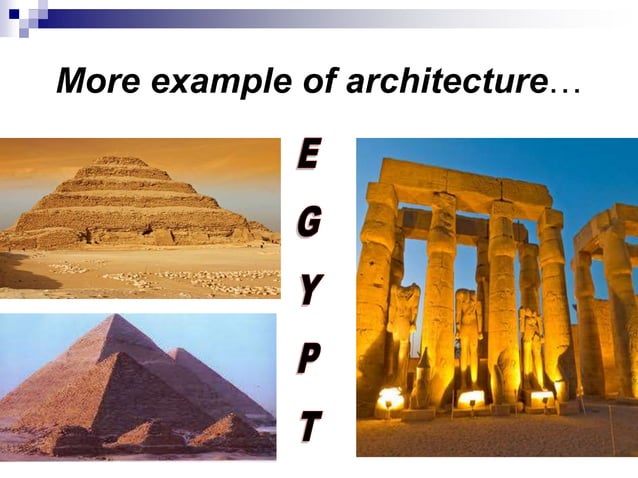 More example of architecture…

E
G
Y
P
T